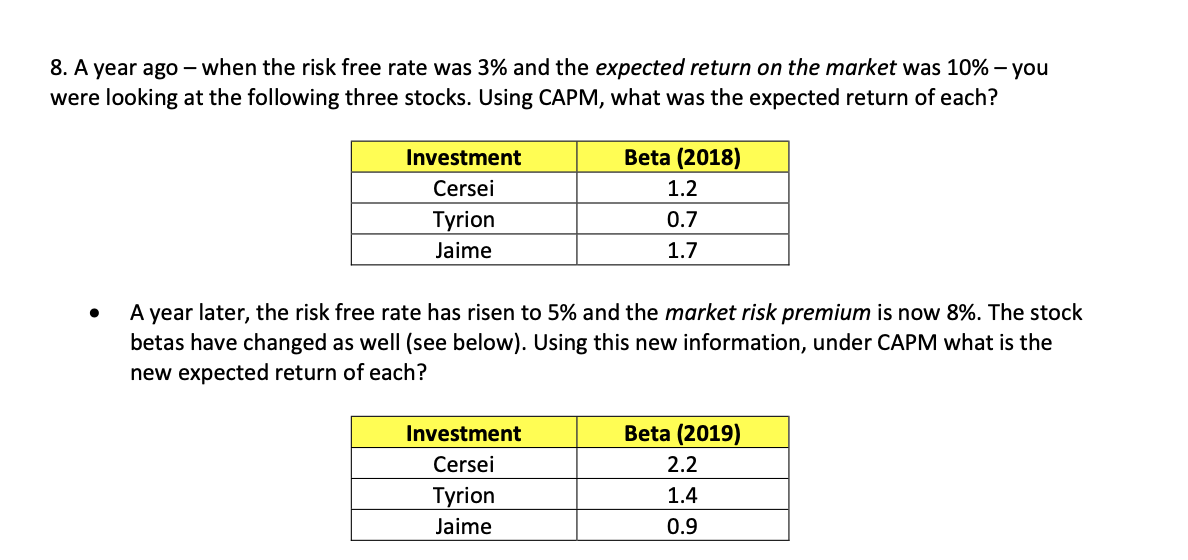 8. A year ago – when the risk free rate was 3% and the expected return on the market was 10% – you were looking at the following three stocks. Using CAPM, what was the expected return of each?

| Investment | Beta (2018) |
|---|---|
| Cersei | 1.2 |
| Tyrion | 0.7 |
| Jaime | 1.7 |

• A year later, the risk free rate has risen to 5% and the market risk premium is now 8%. The stock betas have changed as well (see below). Using this new information, under CAPM what is the new expected return of each?

| Investment | Beta (2019) |
|---|---|
| Cersei | 2.2 |
| Tyrion | 1.4 |
| Jaime | 0.9 |